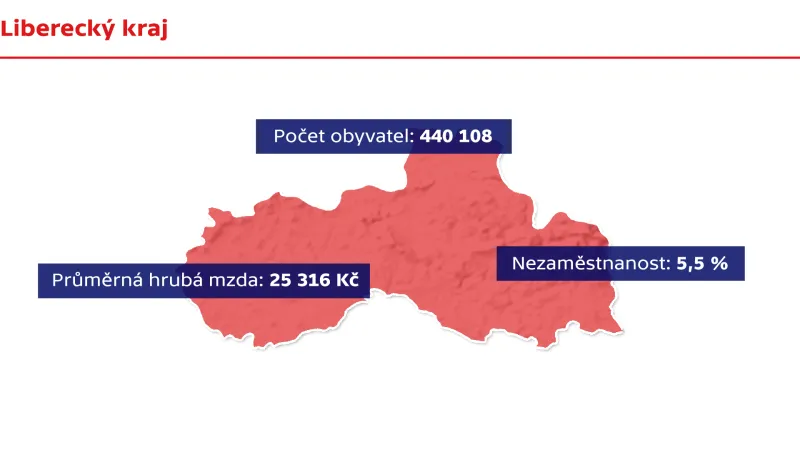 Liberecký kraj

Počet obyvatel: 440 108

Průměrná hrubá mzda: 25 316 Kč

Nezaměstnanost: 5,5 %